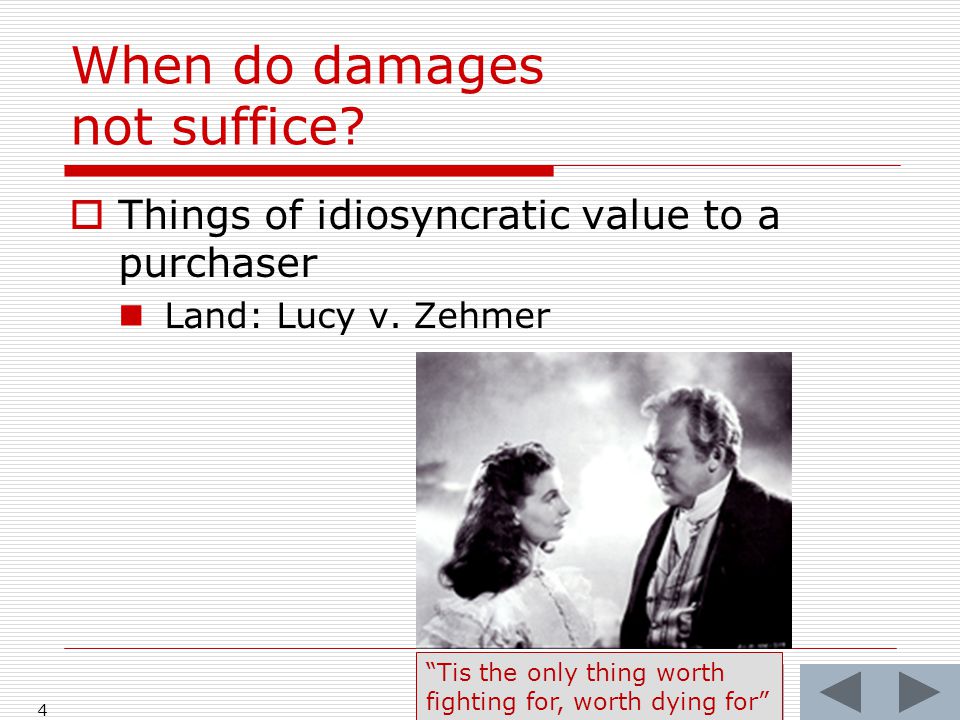 When do damages not suffice?

Things of idiosyncratic value to a purchaser

Land: Lucy v. Zehmer

“Tis the only thing worth fighting for, worth dying for”

4